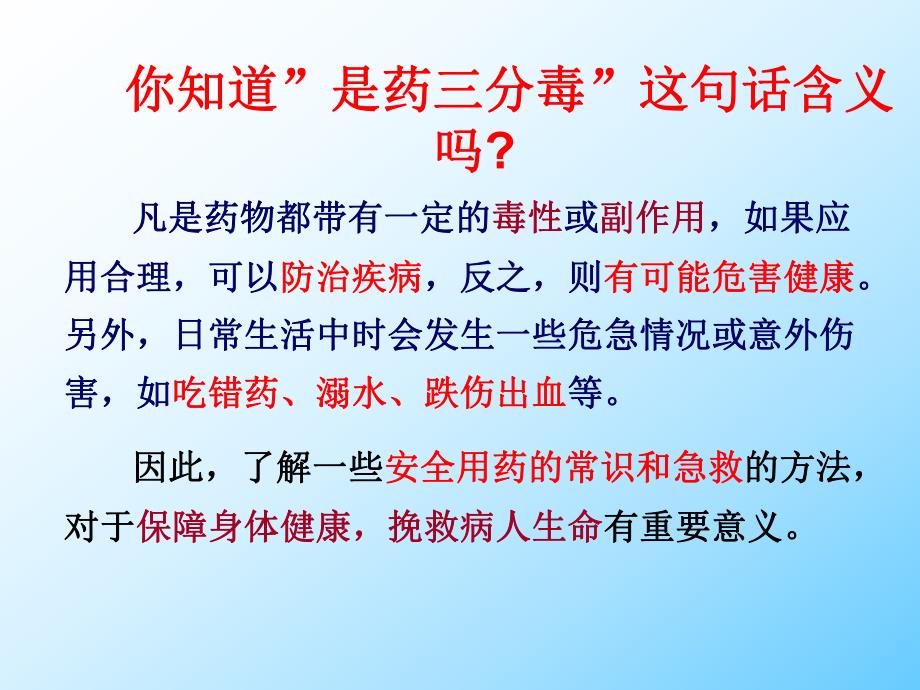 你知道”是药三分毒”这句话含义吗?

凡是药物都带有一定的毒性或副作用，如果应用合理，可以防治疾病，反之，则有可能危害健康。另外，日常生活中时会发生一些危急情况或意外伤害，如吃错药、溺水、跌伤出血等。

因此，了解一些安全用药的常识和急救的方法，对于保障身体健康，挽救病人生命有重要意义。